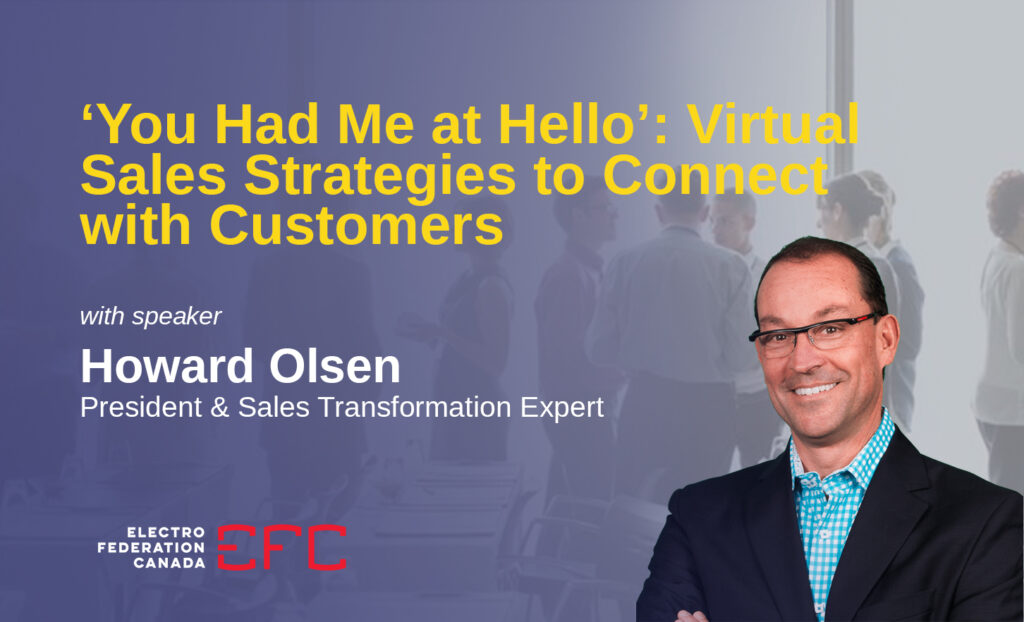 ‘You Had Me at Hello’: Virtual Sales Strategies to Connect with Customers

with speaker

Howard Olsen

President & Sales Transformation Expert

ELECTRO FEDERATION CANADA EFC